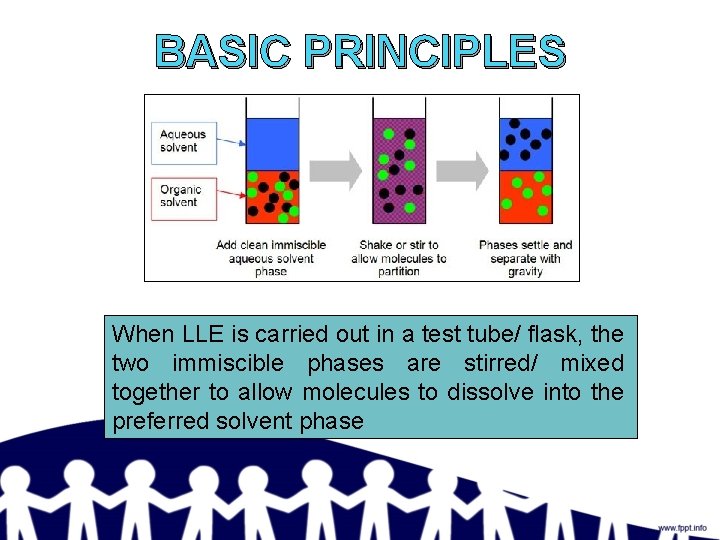 BASIC PRINCIPLES

Aqueous solvent

Organic solvent

Add clean immiscible aqueous solvent phase

Shake or stir to allow molecules to partition

Phases settle and separate with gravity

When LLE is carried out in a test tube/ flask, the two immiscible phases are stirred/ mixed together to allow molecules to dissolve into the preferred solvent phase

www.fppt.info